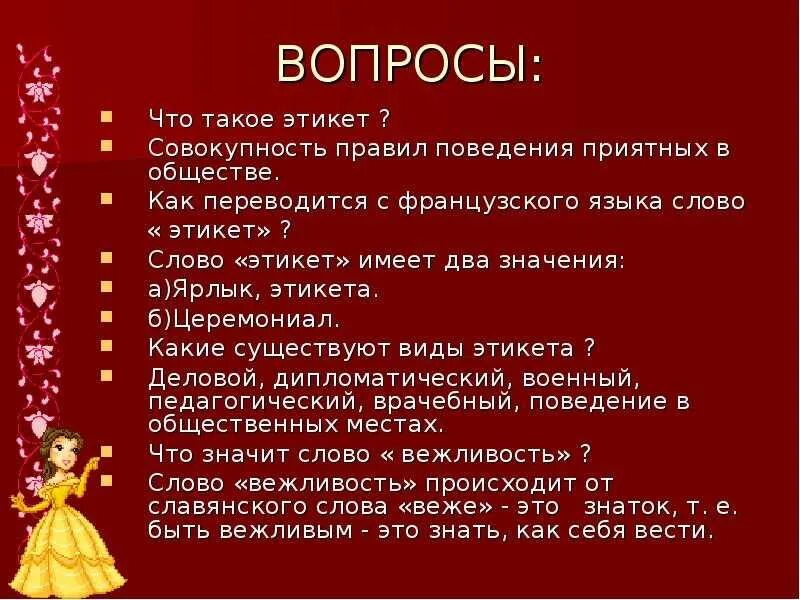 ВОПРОСЫ:

- Что такое этикет ?
- Совокупность правил поведения приятных в обществе.
- Как переводится с французского языка слово « этикет» ?
- Слово «этикет» имеет два значения:
- а)Ярлык, этикета.
- б)Церемониал.
- Какие существуют виды этикета ?
- Деловой, дипломатический, военный, педагогический, врачебный, поведение в общественных местах.
- Что значит слово « вежливость» ?
- Слово «вежливость» происходит от славянского слова «веже» - это знаток, т. е. быть вежливым - это знать, как себя вести.